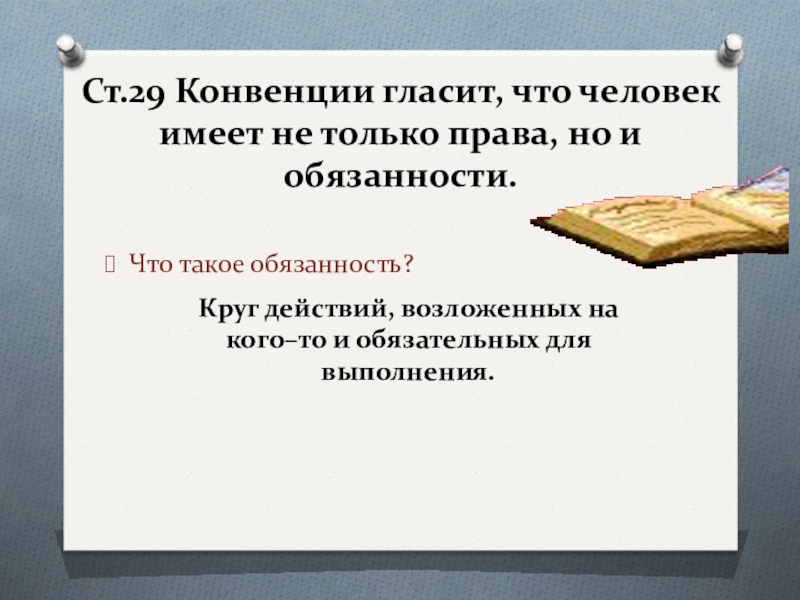 Ст.29 Конвенции гласит, что человек имеет не только права, но и обязанности.

Что такое обязанность?

Круг действий, возложенных на кого–то и обязательных для выполнения.